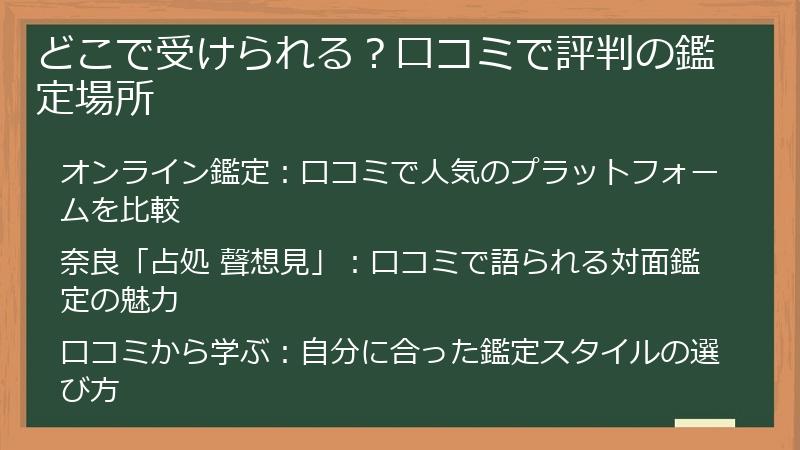 どこで受けられる？口コミで評判の鑑定場所

オンライン鑑定：口コミで人気のプラットフォームを比較

奈良「占処 聲想見」：口コミで語られる対面鑑定の魅力

口コミから学ぶ：自分に合った鑑定スタイルの選び方